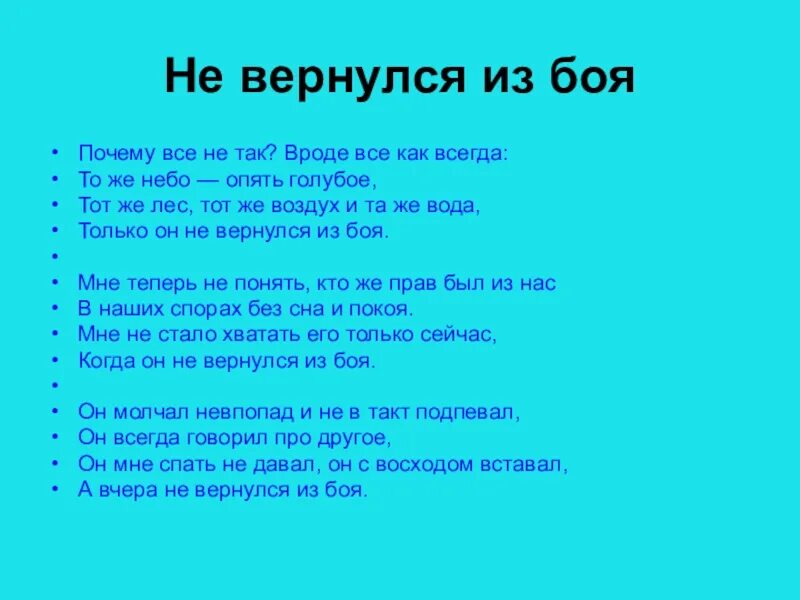 Не вернулся из боя

• Почему все не так? Вроде все как всегда:
• То же небо — опять голубое,
• Тот же лес, тот же воздух и та же вода,
• Только он не вернулся из боя.
•
• Мне теперь не понять, кто же прав был из нас
• В наших спорах без сна и покоя.
• Мне не стало хватать его только сейчас,
• Когда он не вернулся из боя.
•
• Он молчал невпопад и не в такт подпевал,
• Он всегда говорил про другое,
• Он мне спать не давал, он с восходом вставал,
• А вчера не вернулся из боя.